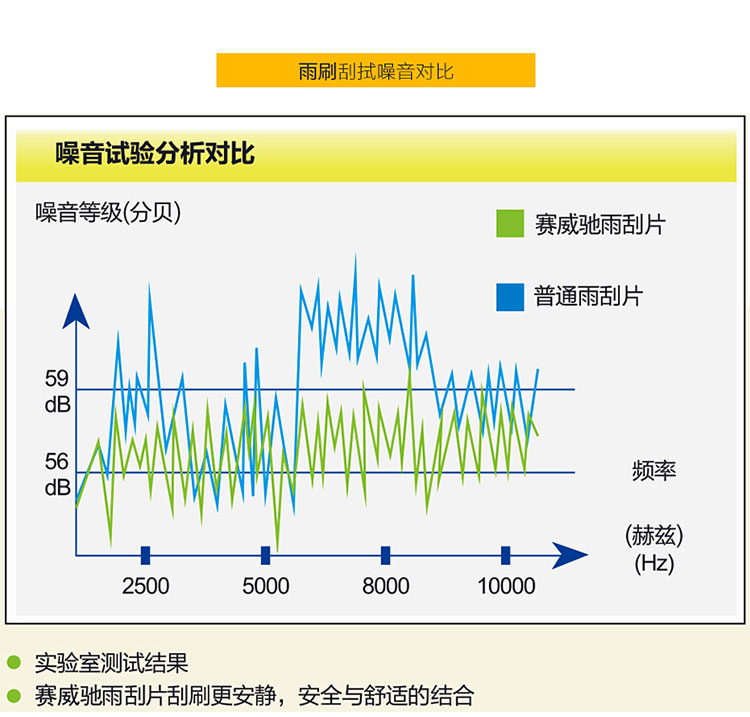 雨刷刮拭噪音对比

噪音试验分析对比

噪音等级(分贝)

赛威驰雨刮片

普通雨刮片

59 dB

56 dB

频率

(赫兹) (Hz)

2500

5000

8000

10000

实验室测试结果

赛威驰雨刮片刮刷更安静，安全与舒适的结合